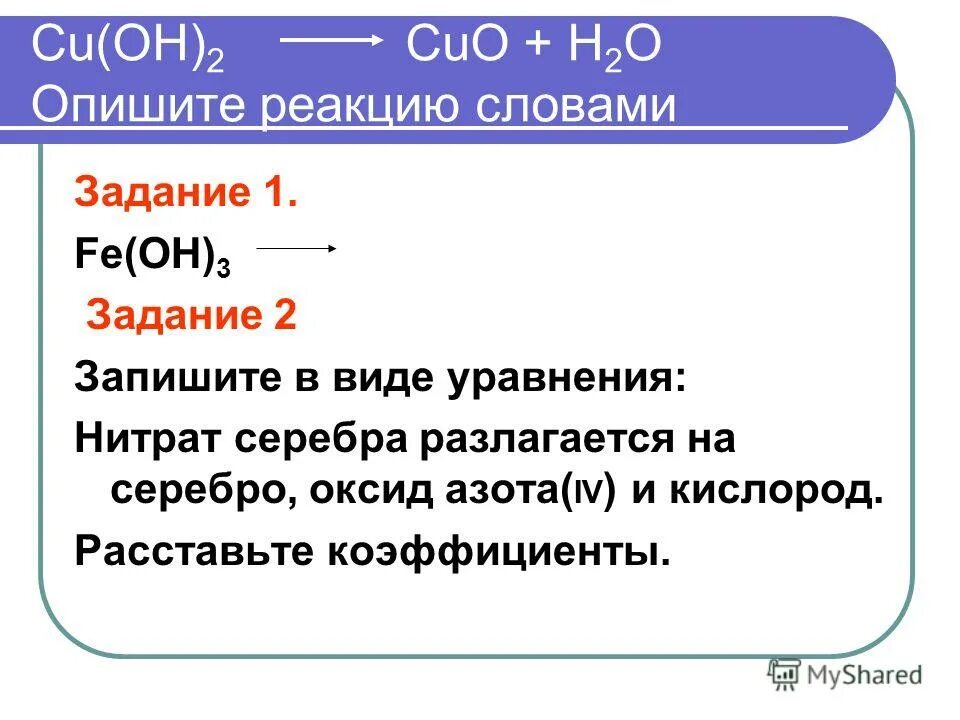 $Cu(OH)_2 \longrightarrow CuO + H_2O$
Опишите реакцию словами

Задание 1.

$Fe(OH)_3 \longrightarrow$

Задание 2

Запишите в виде уравнения:

Нитрат серебра разлагается на серебро, оксид азота(IV) и кислород.

Расставьте коэффициенты.

MyShared